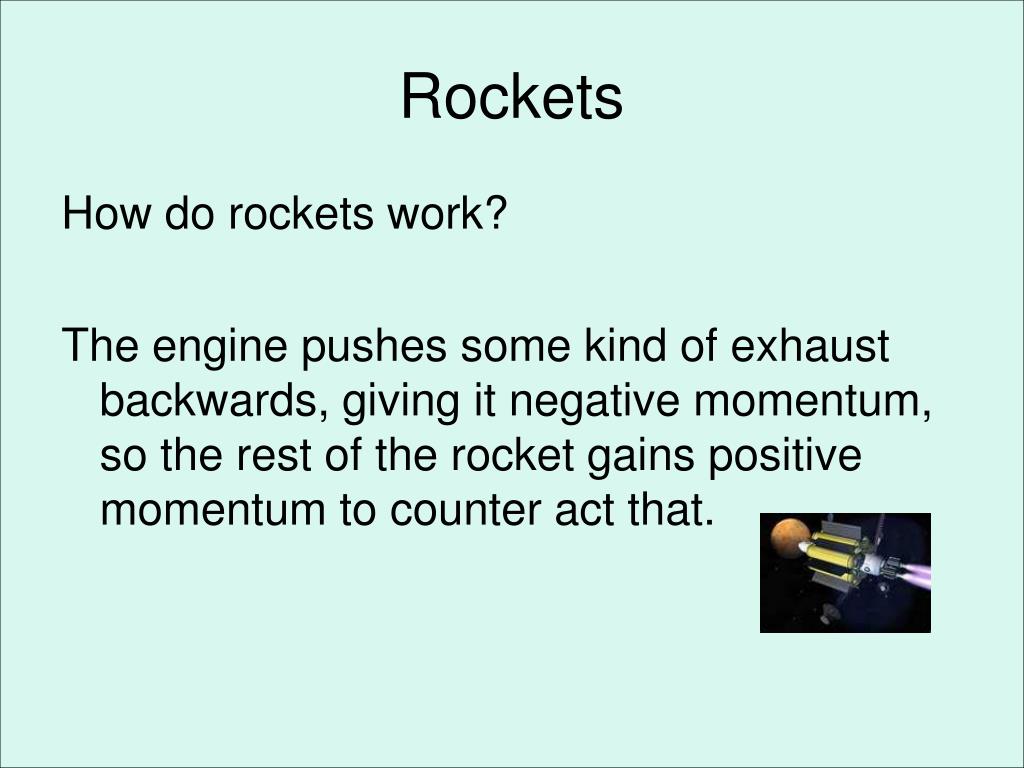 Rockets

How do rockets work?

The engine pushes some kind of exhaust backwards, giving it negative momentum, so the rest of the rocket gains positive momentum to counter act that.